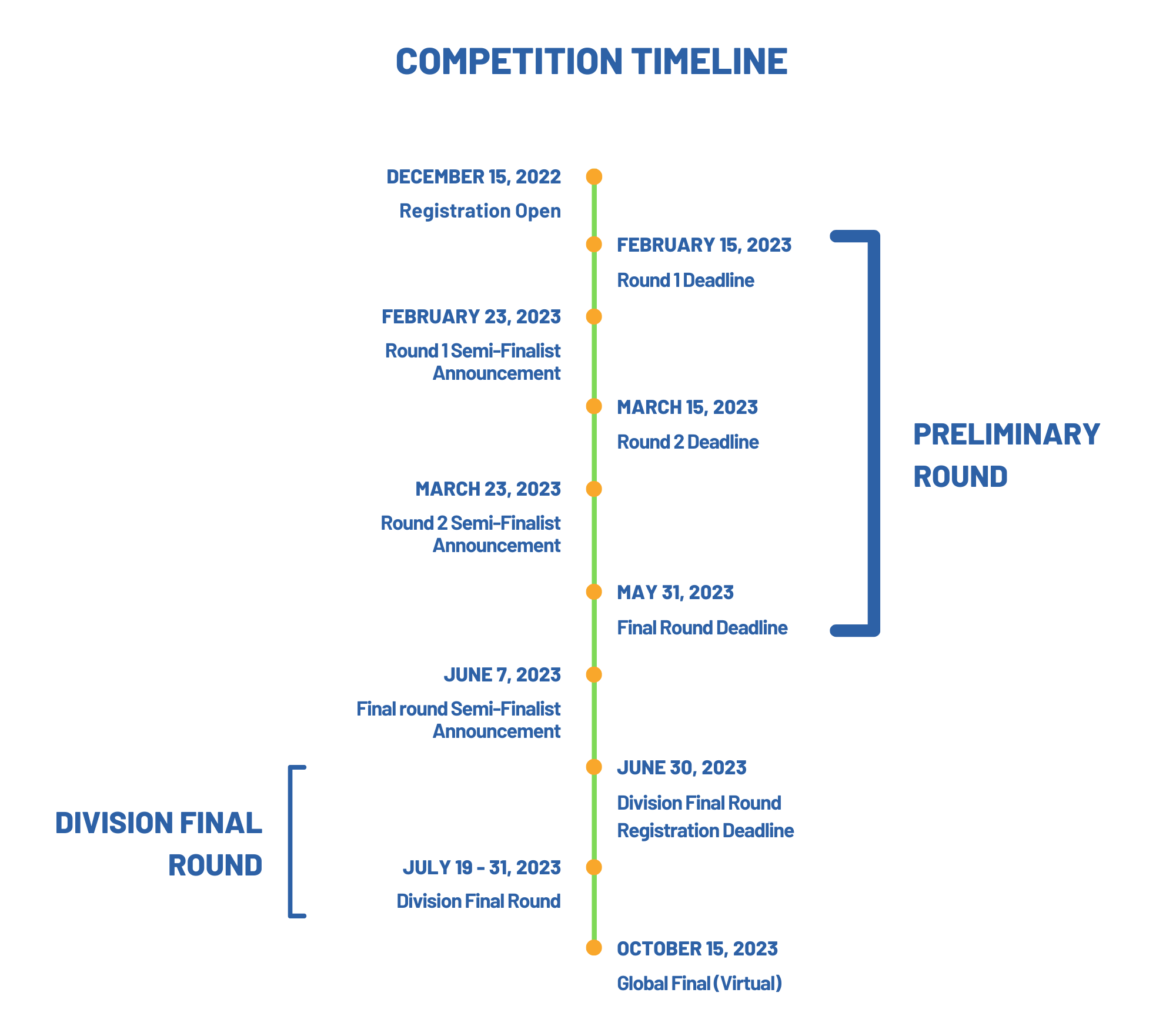 COMPETITION TIMELINE

DECEMBER 15, 2022
Registration Open

FEBRUARY 15, 2023
Round 1 Deadline

FEBRUARY 23, 2023
Round 1 Semi-Finalist Announcement

MARCH 15, 2023
Round 2 Deadline

MARCH 23, 2023
Round 2 Semi-Finalist Announcement

MAY 31, 2023
Final Round Deadline

PRELIMINARY ROUND

JUNE 7, 2023
Final round Semi-Finalist Announcement

JUNE 30, 2023
Division Final Round Registration Deadline

DIVISION FINAL ROUND

JULY 19 - 31, 2023
Division Final Round

OCTOBER 15, 2023
Global Final (Virtual)